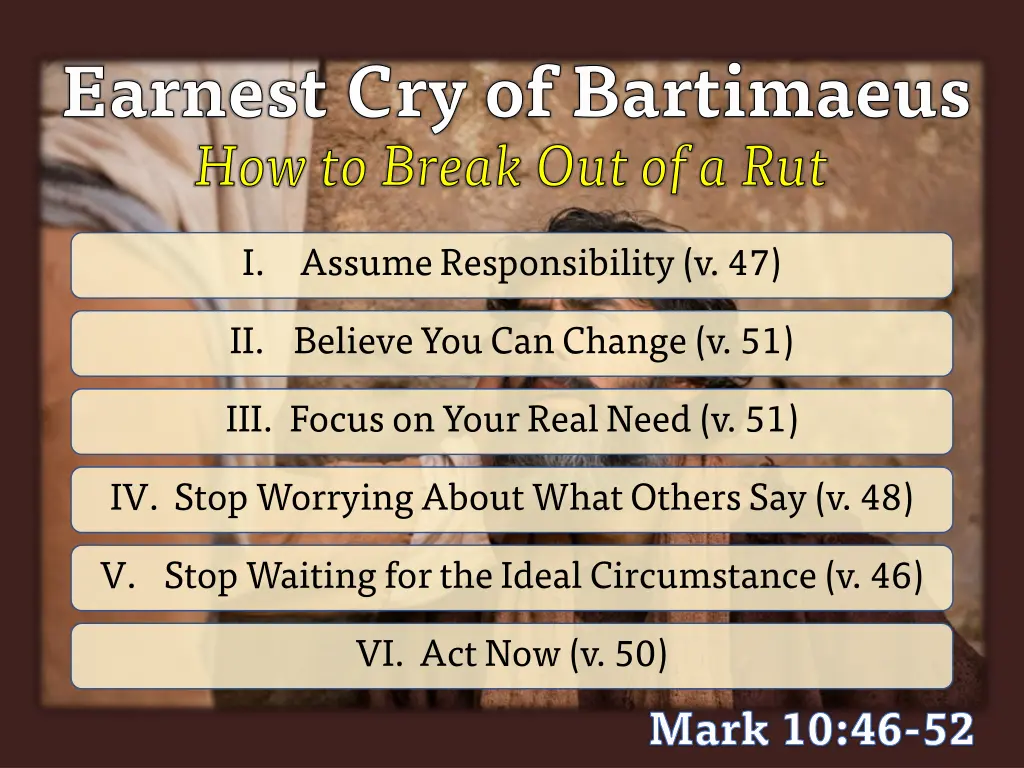 Earnest Cry of Bartimaeus
How to Break Out of a Rut

I. Assume Responsibility (v. 47)

II. Believe You Can Change (v. 51)

III. Focus on Your Real Need (v. 51)

IV. Stop Worrying About What Others Say (v. 48)

V. Stop Waiting for the Ideal Circumstance (v. 46)

VI. Act Now (v. 50)

Mark 10:46-52